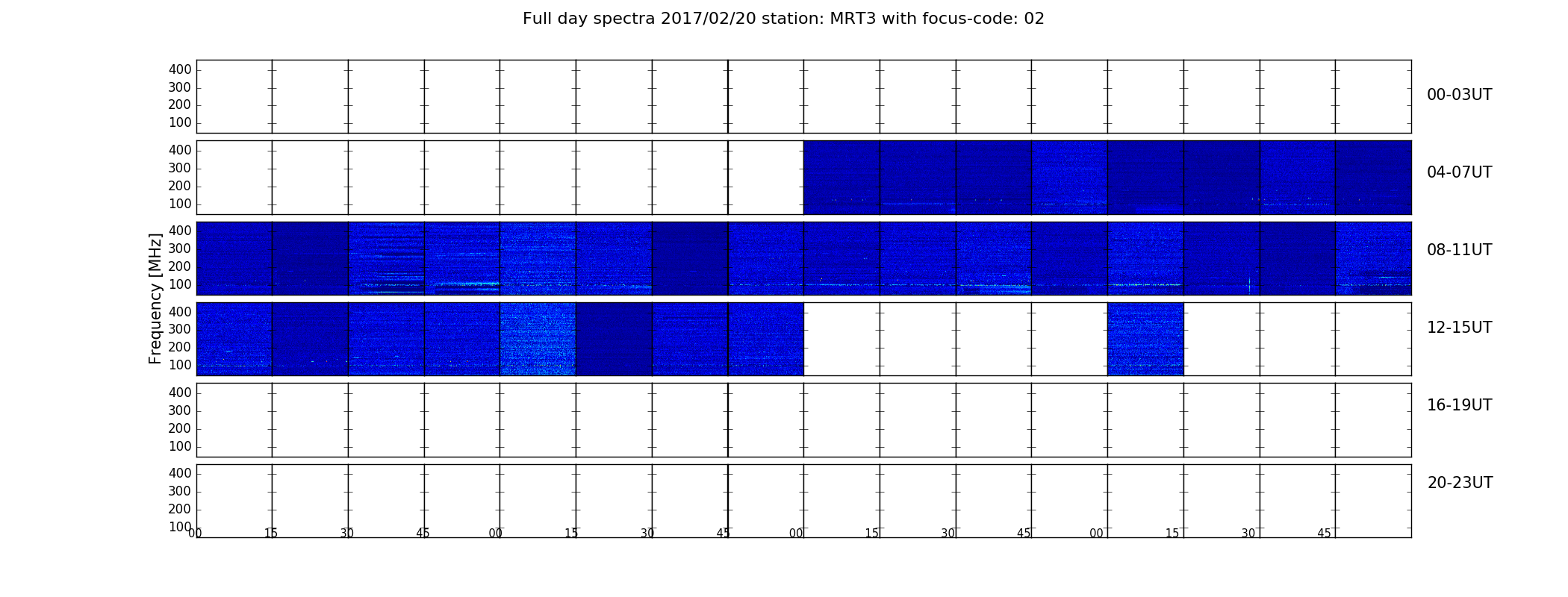 Full day spectra 2017/02/20 station: MRT3 with focus-code: 02

Frequency [MHz]

400
300
200
100
00-03UT

400
300
200
100
04-07UT

400
300
200
100
08-11UT

400
300
200
100
12-15UT

400
300
200
100
16-19UT

400
300
200
100
20-23UT

00 15 30 45 00 15 30 45 00 15 30 45 00 15 30 45